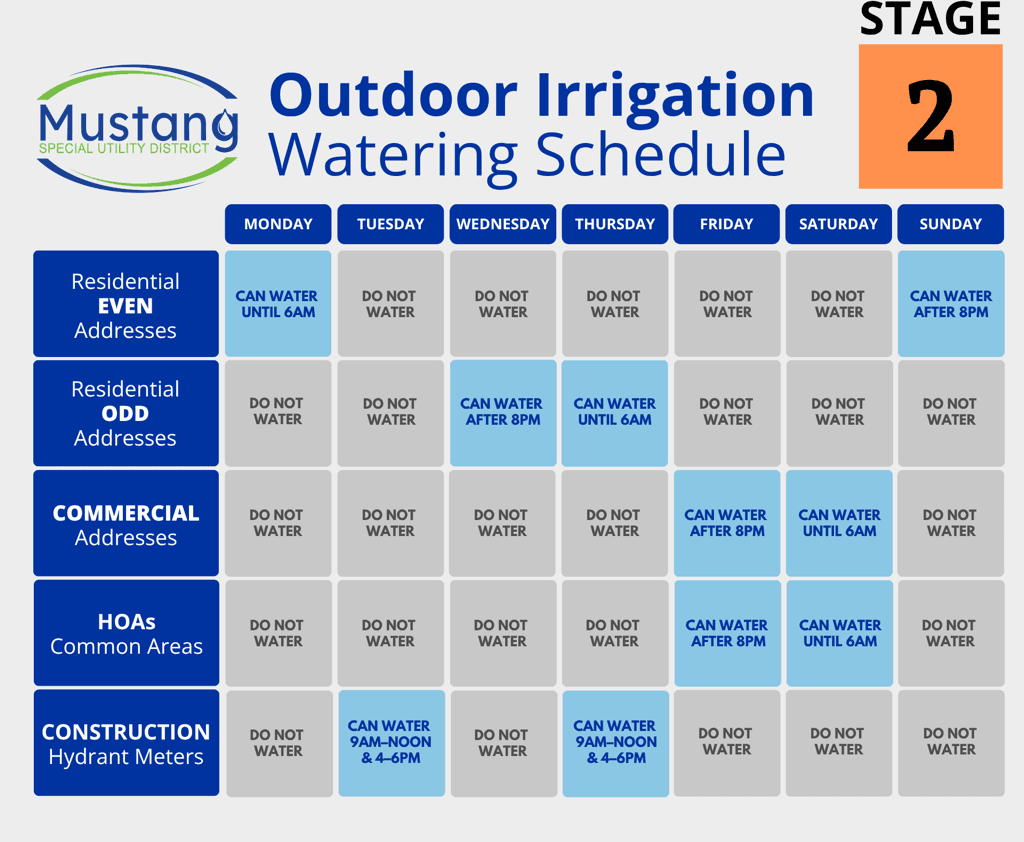 Mustang
SPECIAL UTILITY DISTRICT

Outdoor Irrigation
Watering Schedule

STAGE
2

| | MONDAY | TUESDAY | WEDNESDAY | THURSDAY | FRIDAY | SATURDAY | SUNDAY |
|---|---|---|---|---|---|---|---|
| Residential EVEN Addresses | CAN WATER UNTIL 6AM | DO NOT WATER | DO NOT WATER | DO NOT WATER | DO NOT WATER | DO NOT WATER | CAN WATER AFTER 8PM |
| Residential ODD Addresses | DO NOT WATER | DO NOT WATER | CAN WATER AFTER 8PM | CAN WATER UNTIL 6AM | DO NOT WATER | DO NOT WATER | DO NOT WATER |
| COMMERCIAL Addresses | DO NOT WATER | DO NOT WATER | DO NOT WATER | DO NOT WATER | CAN WATER AFTER 8PM | CAN WATER UNTIL 6AM | DO NOT WATER |
| HOAs Common Areas | DO NOT WATER | DO NOT WATER | DO NOT WATER | DO NOT WATER | CAN WATER AFTER 8PM | CAN WATER UNTIL 6AM | DO NOT WATER |
| CONSTRUCTION Hydrant Meters | DO NOT WATER | CAN WATER 9AM–NOON & 4–6PM | DO NOT WATER | CAN WATER 9AM–NOON & 4–6PM | DO NOT WATER | DO NOT WATER | DO NOT WATER |